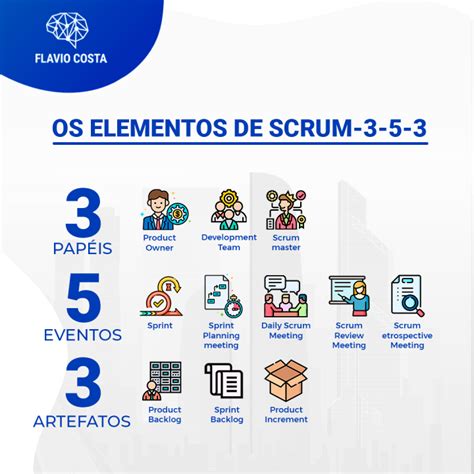 FLAVIO COSTA

OS ELEMENTOS DE SCRUM-3-5-3

3
PAPÉIS

Product Owner

Development Team

Scrum master

5
EVENTOS

Sprint

Sprint Planning meeting

Daily Scrum Meeting

Scrum Review Meeting

Scrum etrospective Meeting

3
ARTEFATOS

Product Backlog

Sprint Backlog

Product Increment